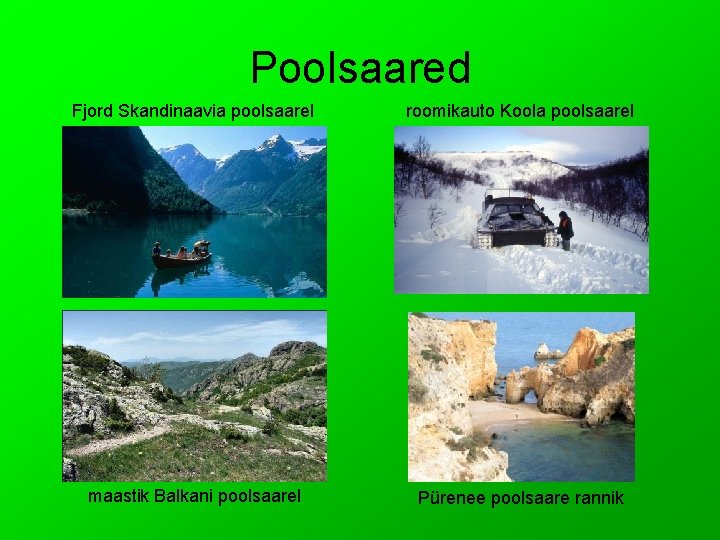 Poolsaared

Fjord Skandinaavia poolsaarel

roomikauto Koola poolsaarel

maastik Balkani poolsaarel

Pürenee poolsaare rannik